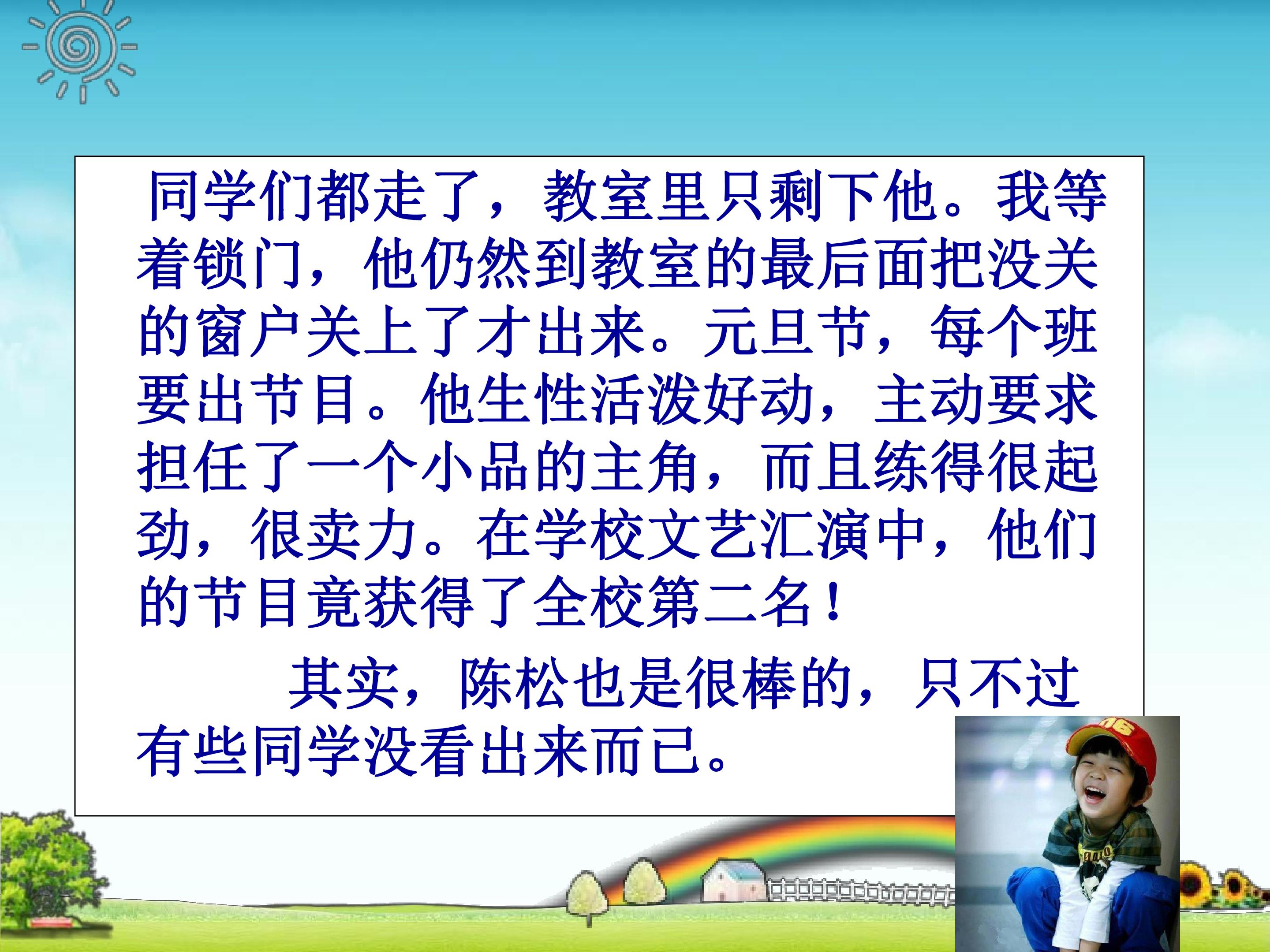 同学们都走了，教室里只剩下他。我等着锁门，他仍然到教室的最后面把没关的窗户关上了才出来。元旦节，每个班要出节目。他生性活泼好动，主动要求担任了一个小品的主角，而且练得很起劲，很卖力。在学校文艺汇演中，他们的节目竟获得了全校第二名！

其实，陈松也是很棒的，只不过有些同学没看出来而已。